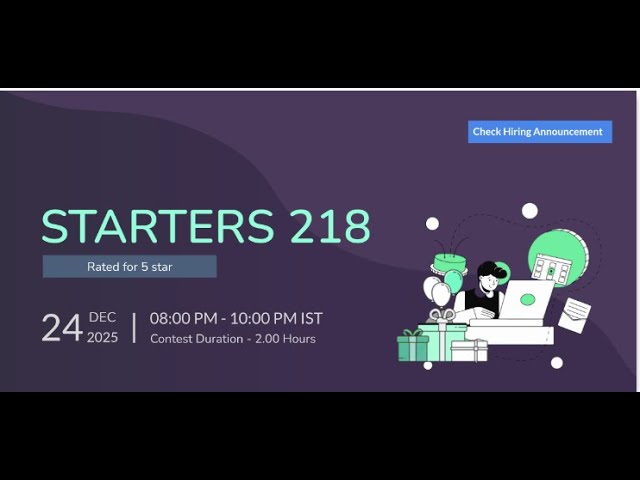 Check Hiring Announcement

STARTERS 218

Rated for 5 star

24 DEC 2025 | 08:00 PM - 10:00 PM IST
Contest Duration - 2.00 Hours